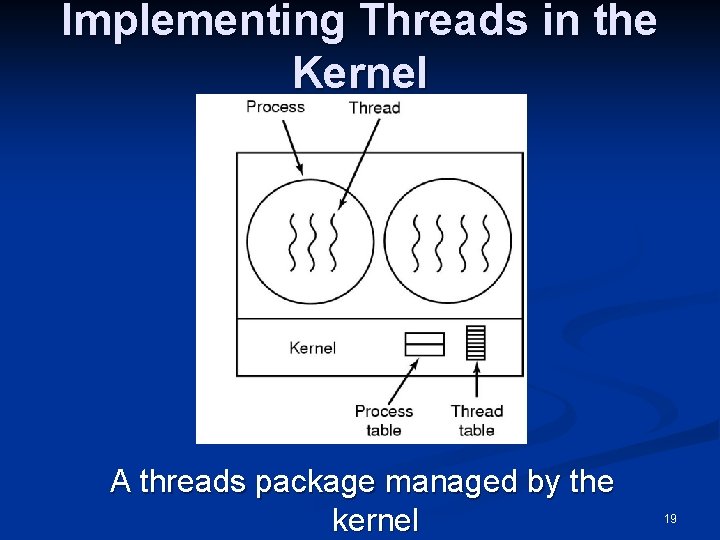 Implementing Threads in the Kernel

Process
Thread
Kernel
Process table
Thread table

A threads package managed by the kernel

19